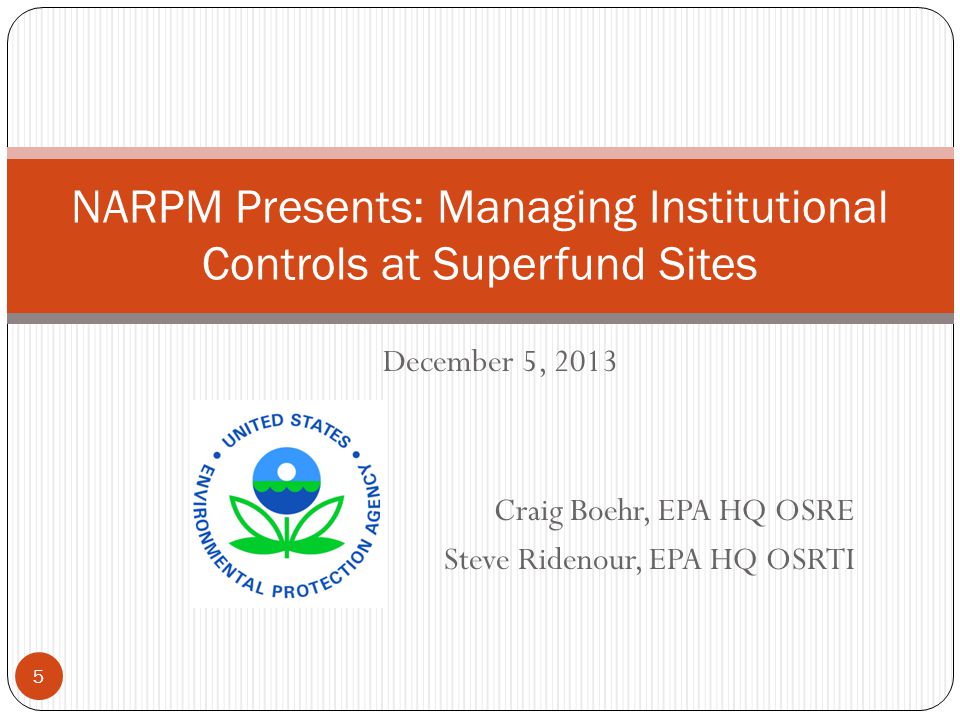 NARPM Presents: Managing Institutional Controls at Superfund Sites

December 5, 2013

UNITED STATES ENVIRONMENTAL PROTECTION AGENCY

Craig Boehr, EPA HQ OSRE
Steve Ridenour, EPA HQ OSRTI

5